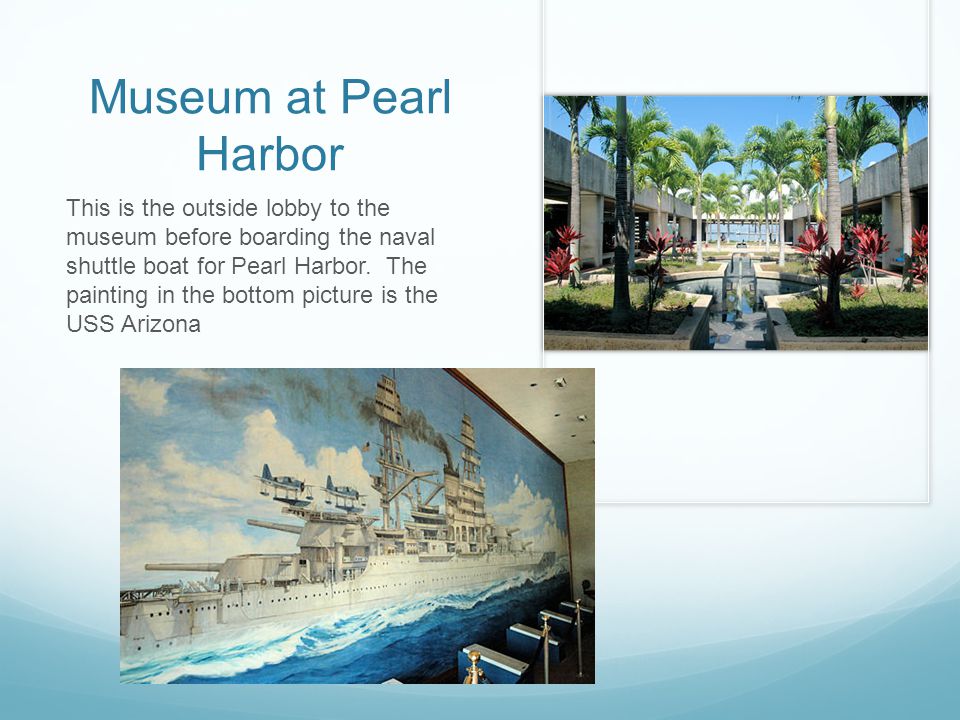 Museum at Pearl Harbor

This is the outside lobby to the museum before boarding the naval shuttle boat for Pearl Harbor.  The painting in the bottom picture is the USS Arizona